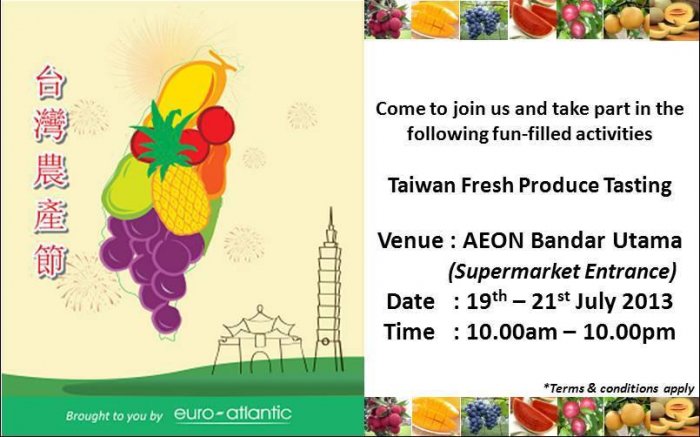 台灣農產節

Brought to you by euro-atlantic

Come to join us and take part in the following fun-filled activities

Taiwan Fresh Produce Tasting

Venue : AEON Bandar Utama
(Supermarket Entrance)
Date : 19$^{th}$ – 21$^{st}$ July 2013
Time : 10.00am – 10.00pm

*Terms & conditions apply